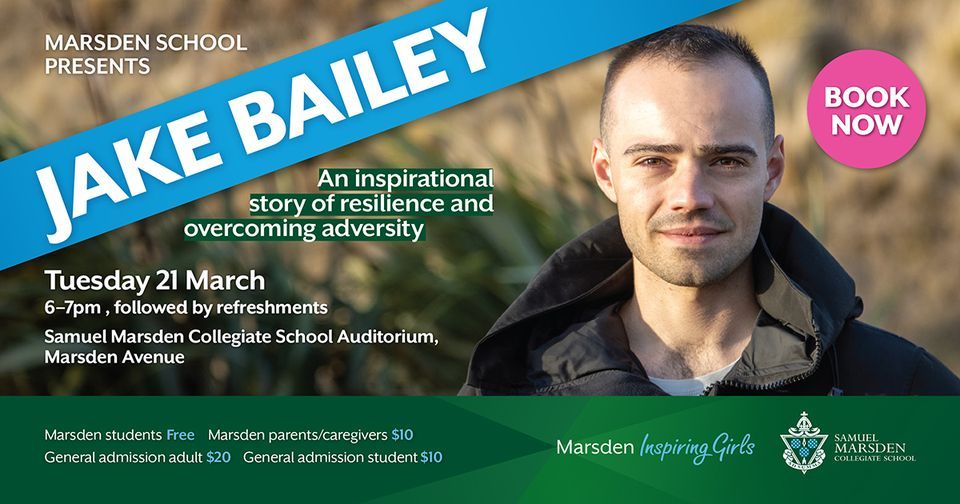 MARSDEN SCHOOL PRESENTS

JAKE BAILEY

BOOK NOW

An inspirational story of resilience and overcoming adversity

Tuesday 21 March

6–7pm , followed by refreshments

Samuel Marsden Collegiate School Auditorium, Marsden Avenue

Marsden students Free Marsden parents/caregivers $10

General admission adult $20 General admission student $10

Marsden Inspiring Girls

SAMUEL MARSDEN COLLEGIATE SCHOOL